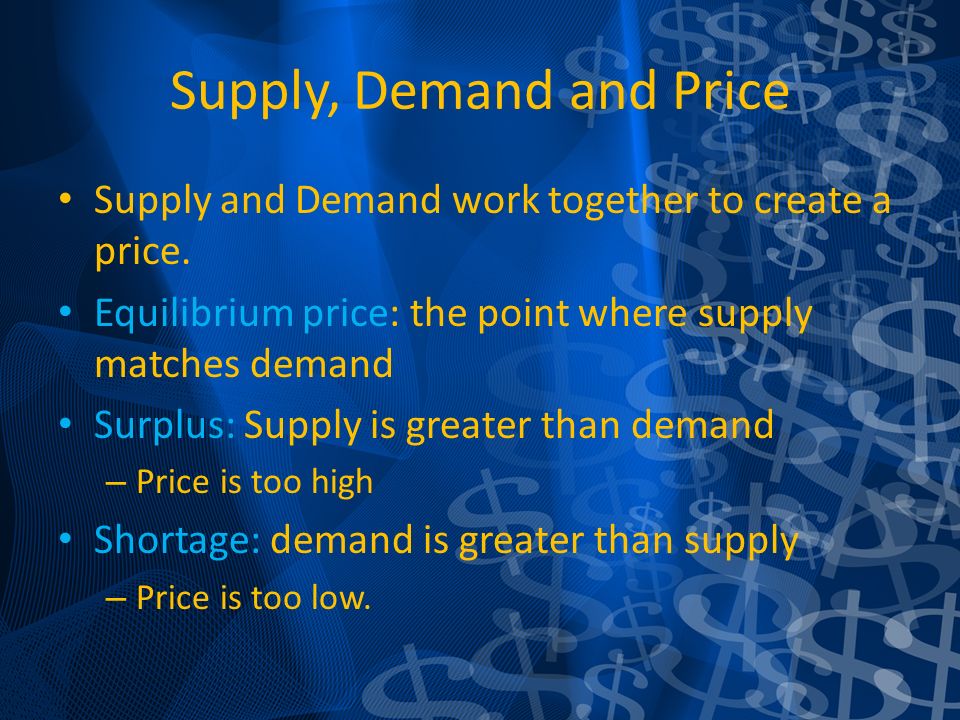 Supply, Demand and Price

• Supply and Demand work together to create a price.

• Equilibrium price: the point where supply matches demand

• Surplus: Supply is greater than demand

– Price is too high

• Shortage: demand is greater than supply

– Price is too low.